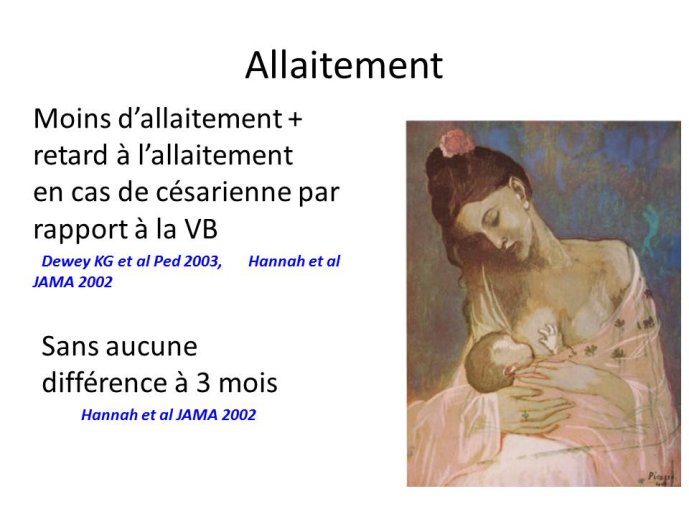 Allaitement

Moins d’allaitement + retard à l’allaitement en cas de césarienne par rapport à la VB

Dewey KG et al Ped 2003, Hannah et al JAMA 2002

Sans aucune différence à 3 mois

Hannah et al JAMA 2002

Picasso